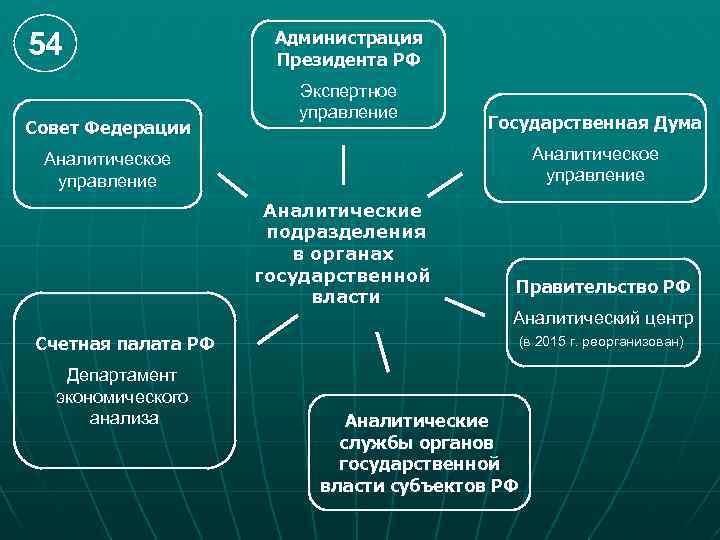 54

Администрация Президента РФ
Экспертное управление

Совет Федерации
Аналитическое управление

Государственная Дума
Аналитическое управление

Аналитические подразделения в органах государственной власти

Правительство РФ
Аналитический центр
(в 2015 г. реорганизован)

Счетная палата РФ
Департамент экономического анализа

Аналитические службы органов государственной власти субъектов РФ